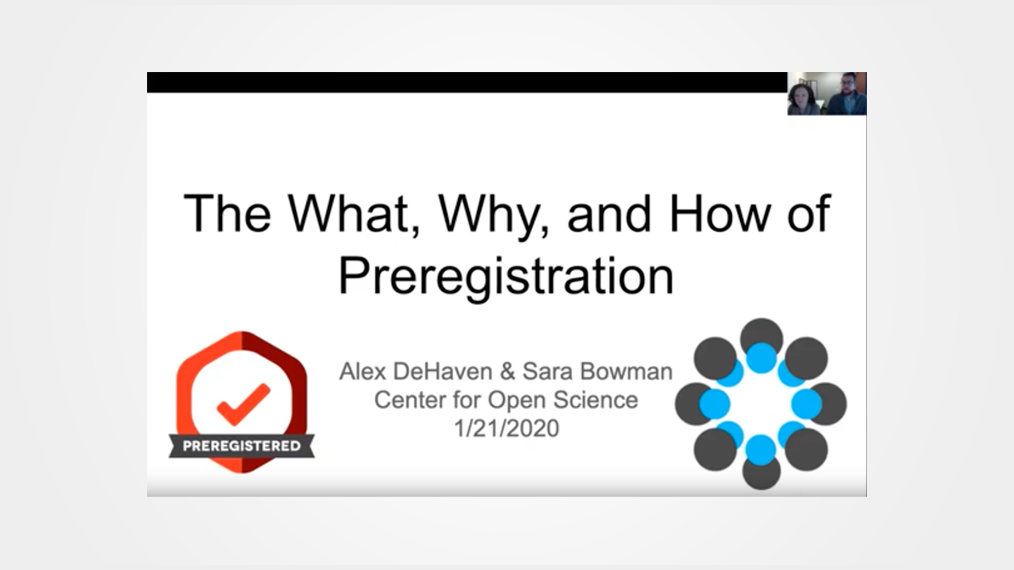 The What, Why, and How of Preregistration

PREREGISTERED

Alex DeHaven & Sara Bowman
Center for Open Science
1/21/2020